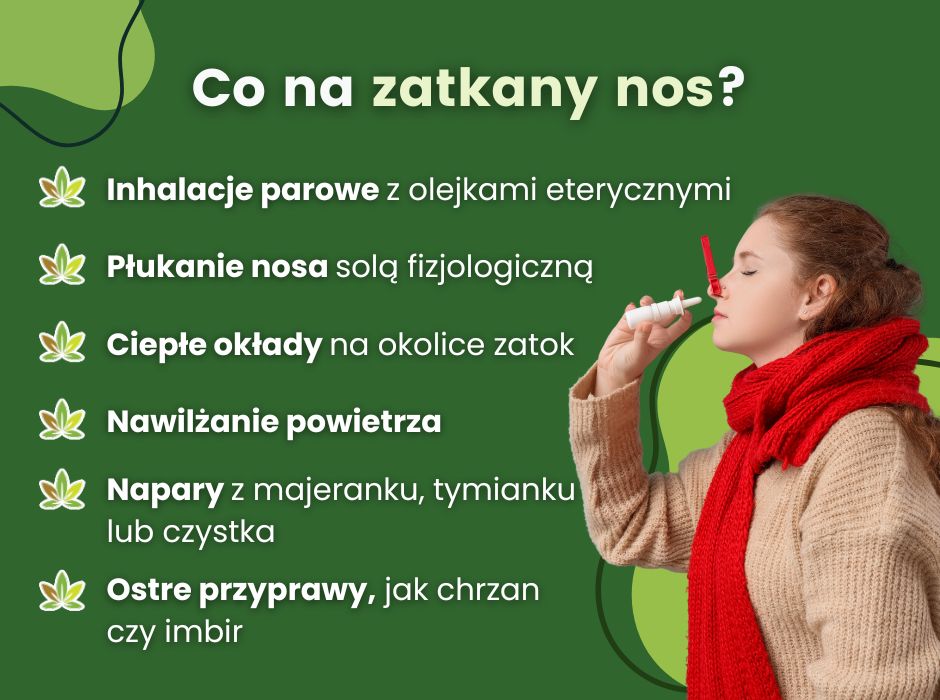 Co na zatkany nos?

Inhalacje parowe z olejkami eterycznymi

Płukanie nosa solą fizjologiczną

Ciepłe okłady na okolice zatok

Nawilżanie powietrza

Napary z majeranku, tymianku lub czystka

Ostre przyprawy, jak chrzan czy imbir